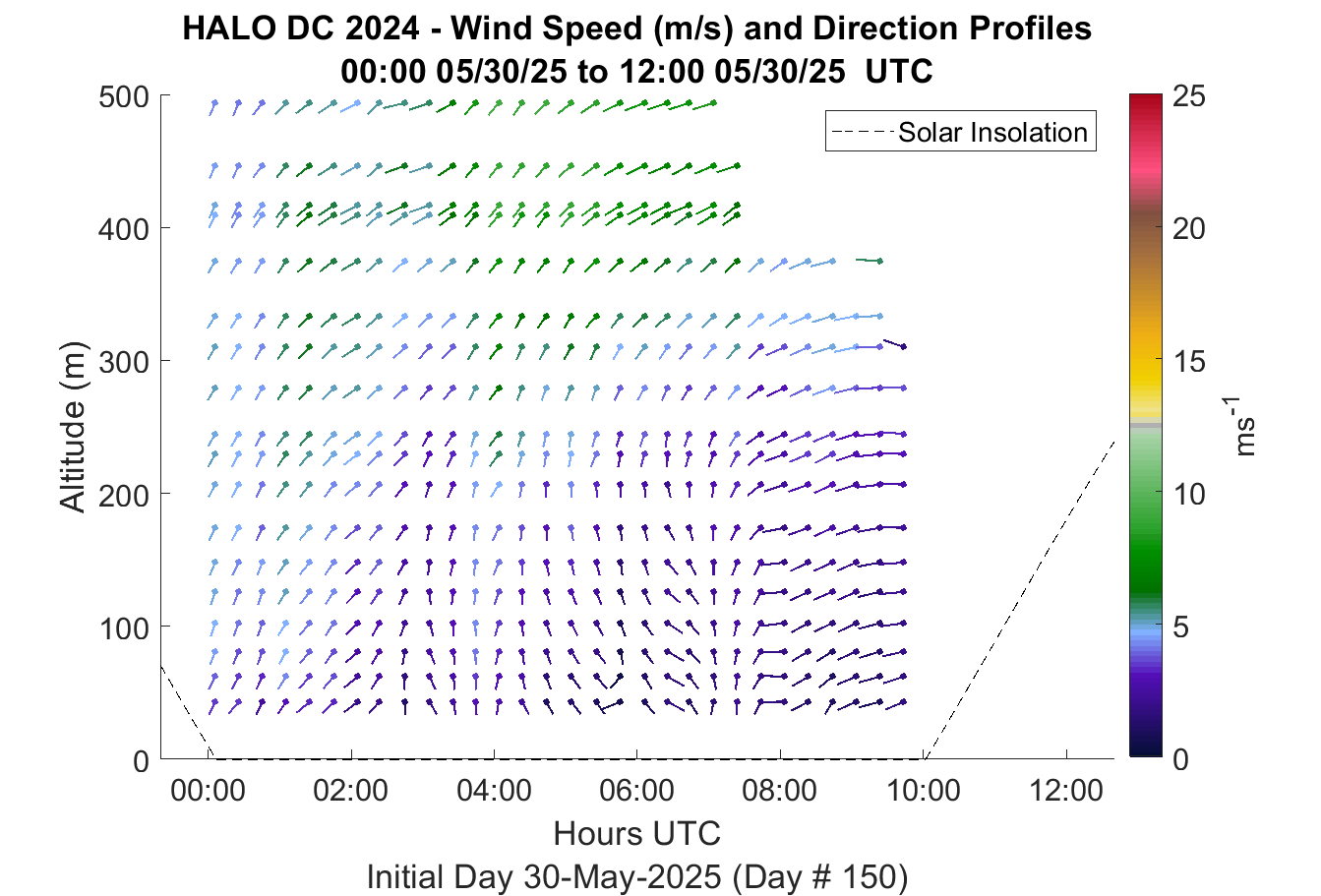 HALO DC 2024 - Wind Speed (m/s) and Direction Profiles
00:00 05/30/25 to 12:00 05/30/25 UTC

Solar Insolation

Altitude (m)

500
400
300
200
100
0

00:00
02:00
04:00
06:00
08:00
10:00
12:00

Hours UTC

Initial Day 30-May-2025 (Day # 150)

25
20
15
10
5
0

$ms^{-1}$